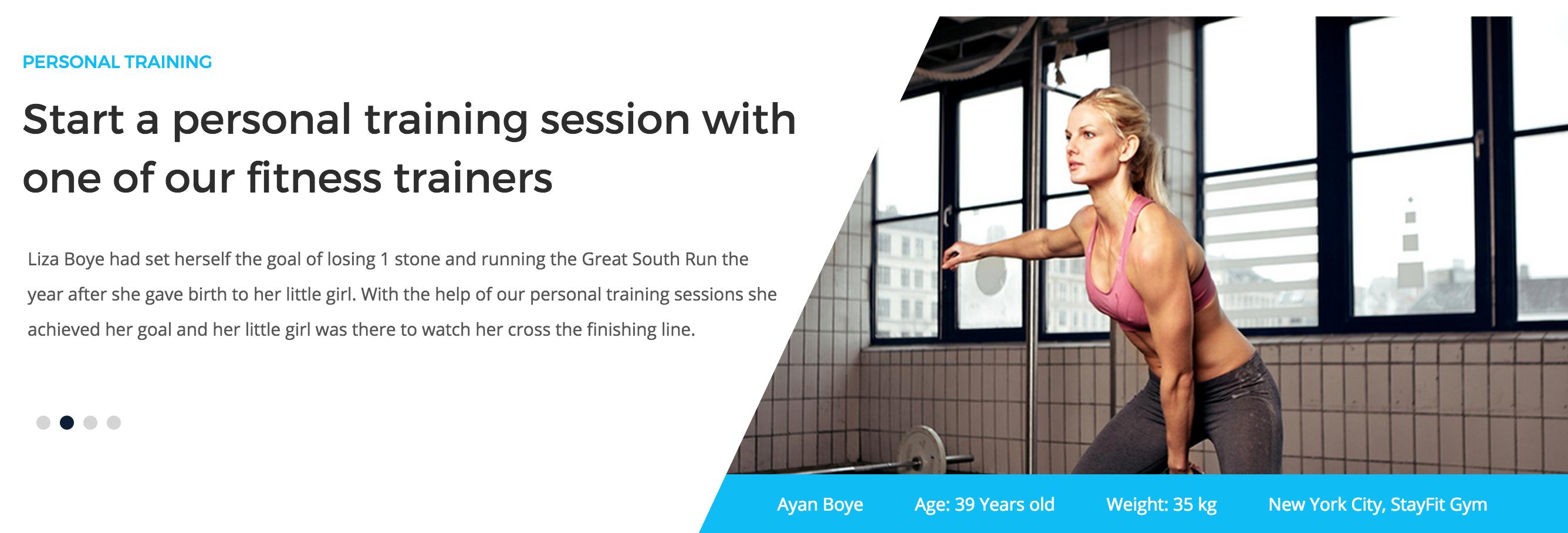 PERSONAL TRAINING

Start a personal training session with one of our fitness trainers

Liza Boye had set herself the goal of losing 1 stone and running the Great South Run the year after she gave birth to her little girl. With the help of our personal training sessions she achieved her goal and her little girl was there to watch her cross the finishing line.

Ayan Boye Age: 39 Years old Weight: 35 kg New York City, StayFit Gym